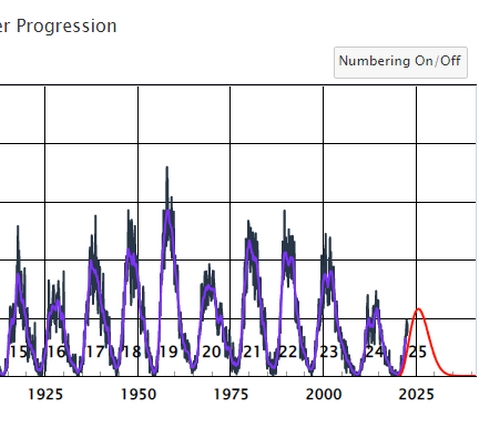 er Progression

Numbering On/Off

15 16 17 18 19 20 21 22 23 24 25

1925 1950 1975 2000 2025